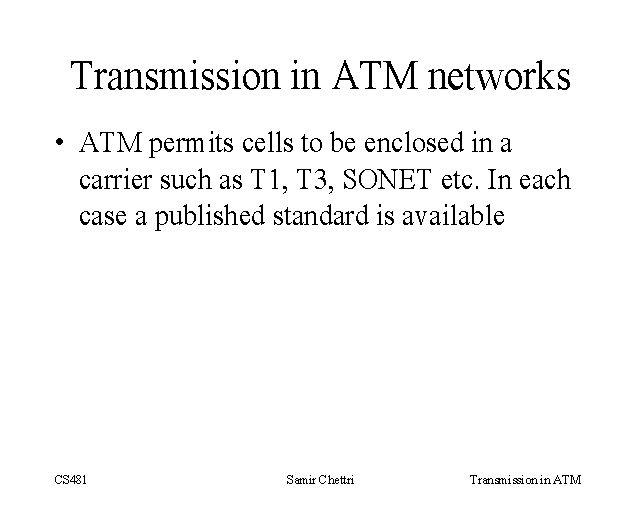 Transmission in ATM networks

• ATM permits cells to be enclosed in a carrier such as T1, T3, SONET etc. In each case a published standard is available

CS481

Samir Chettri

Transmission in ATM